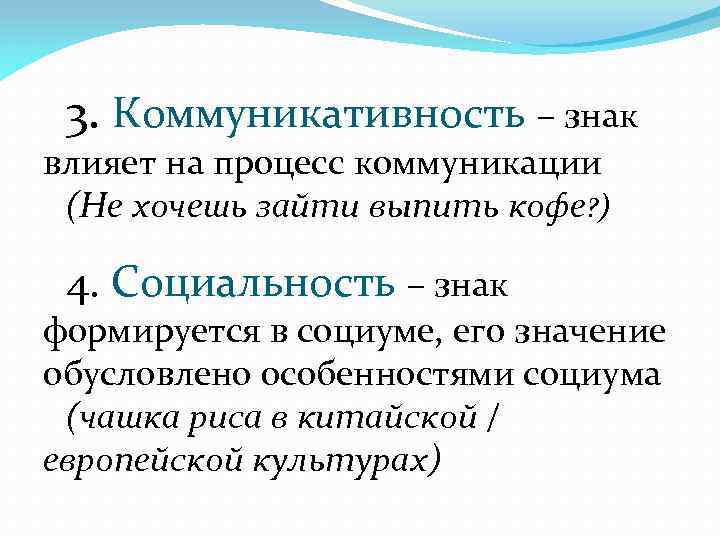 3. Коммуникативность – знак влияет на процесс коммуникации (Не хочешь зайти выпить кофе?)

4. Социальность – знак формируется в социуме, его значение обусловлено особенностями социума (чашка риса в китайской / европейской культурах)